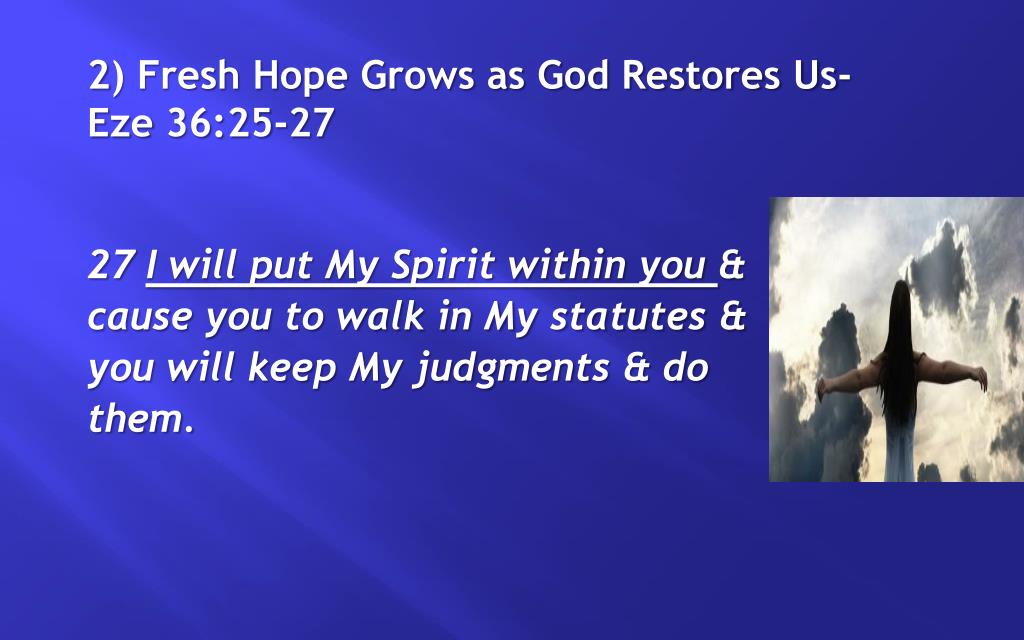 2) Fresh Hope Grows as God Restores Us- Eze 36:25-27

27 I will put My Spirit within you & cause you to walk in My statutes & you will keep My judgments & do them.